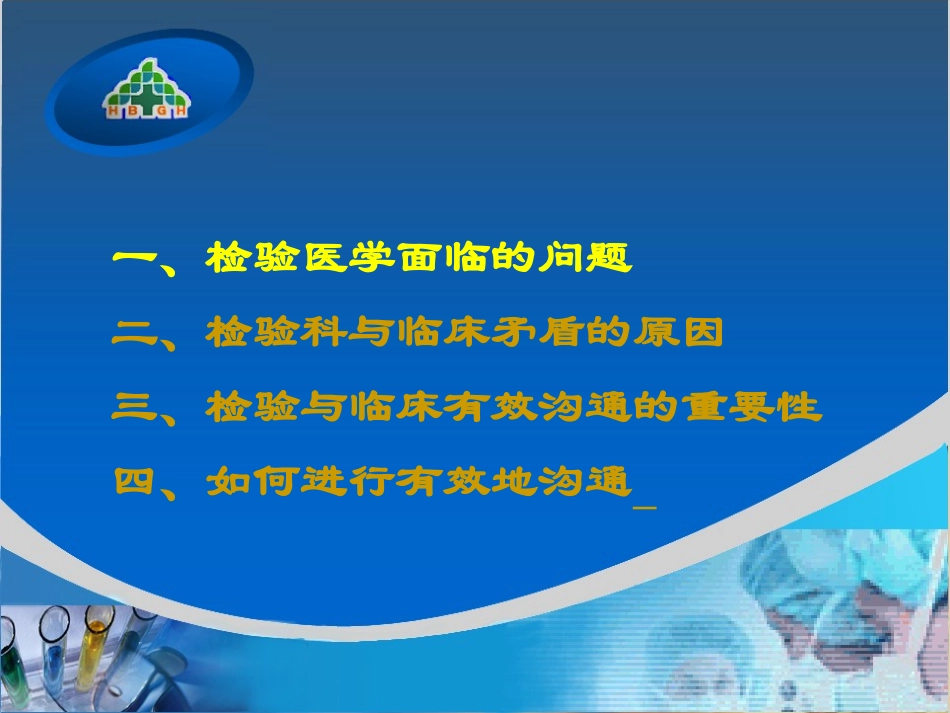 H B G H

一、检验医学面临的问题

二、检验科与临床矛盾的原因

三、检验与临床有效沟通的重要性

四、如何进行有效地沟通